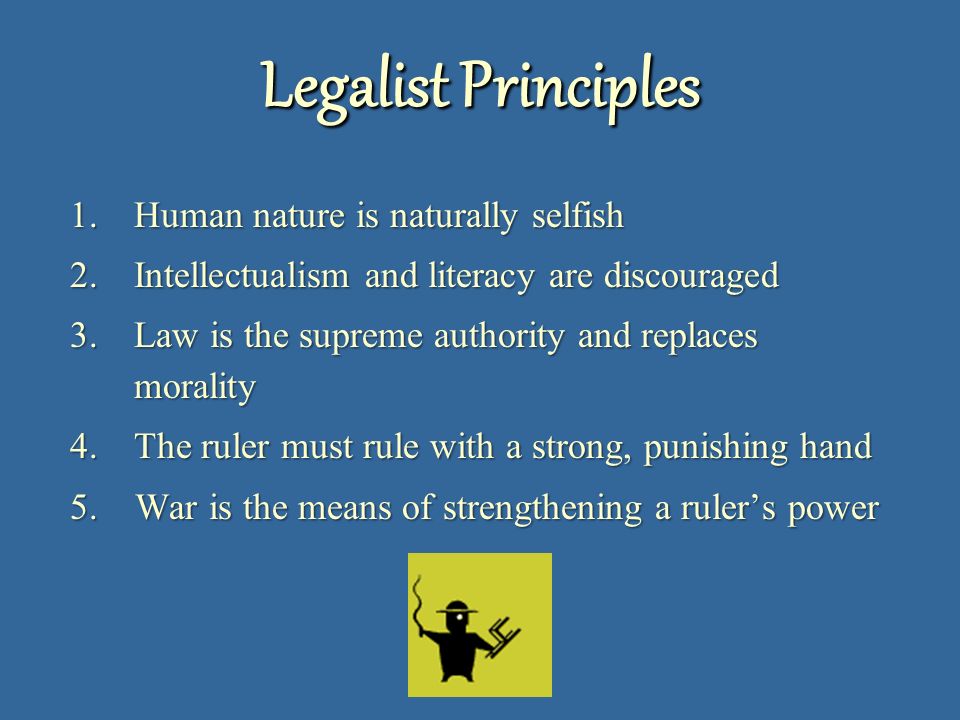 Legalist Principles

1. Human nature is naturally selfish
2. Intellectualism and literacy are discouraged
3. Law is the supreme authority and replaces morality
4. The ruler must rule with a strong, punishing hand
5. War is the means of strengthening a ruler's power